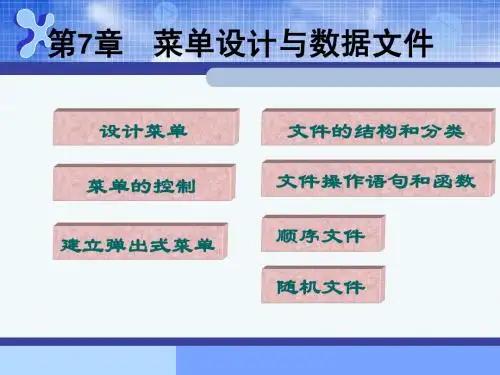 第7章　菜单设计与数据文件

设计菜单

菜单的控制

建立弹出式菜单

文件的结构和分类

文件操作语句和函数

顺序文件

随机文件